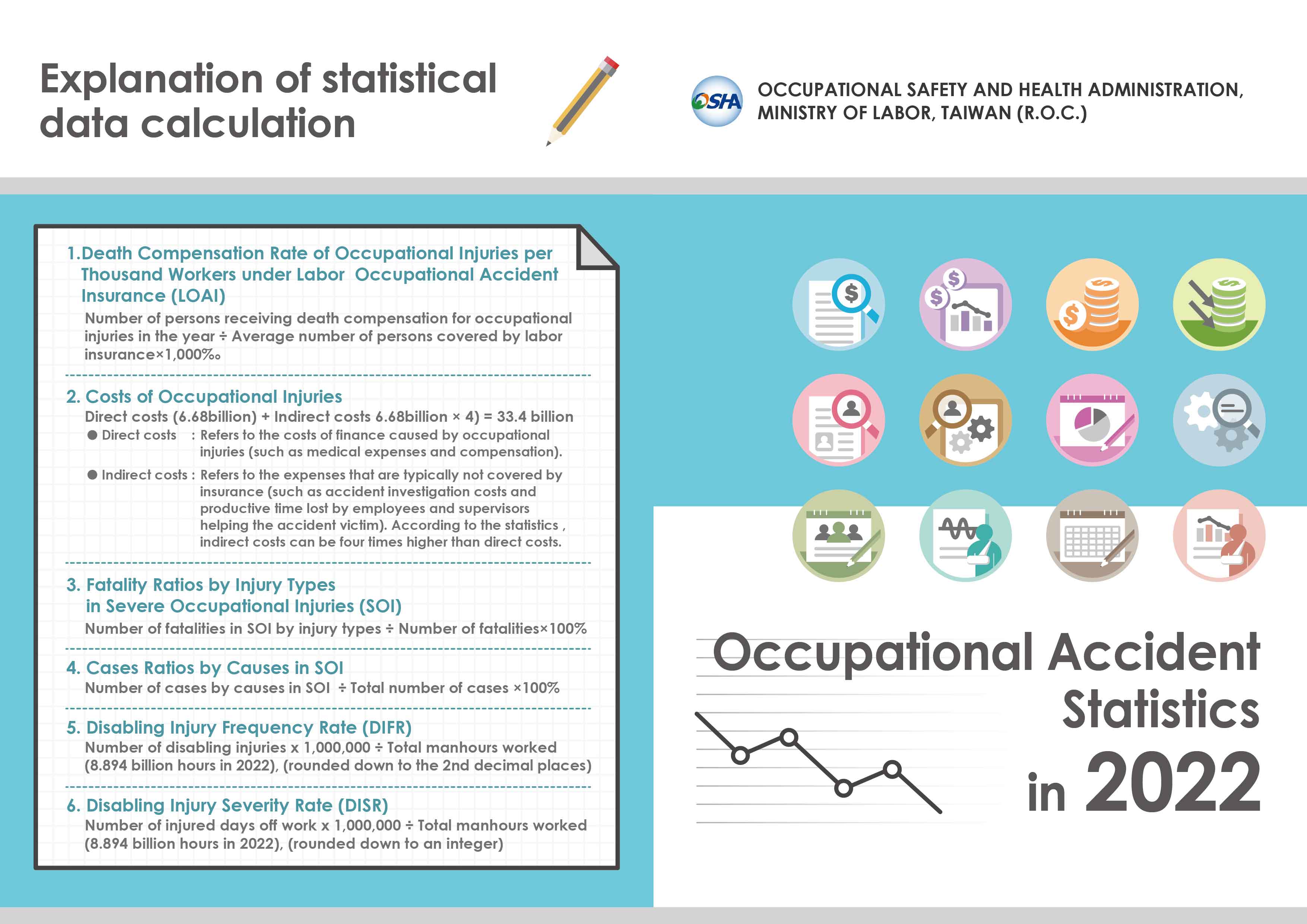 Explanation of statistical data calculation

OSHA OCCUPATIONAL SAFETY AND HEALTH ADMINISTRATION, MINISTRY OF LABOR, TAIWAN (R.O.C.)

1.Death Compensation Rate of Occupational Injuries per Thousand Workers under Labor Occupational Accident Insurance (LOAI)

Number of persons receiving death compensation for occupational injuries in the year ÷ Average number of persons covered by labor insurance×1,000‰

2. Costs of Occupational Injuries

Direct costs (6.68billion) + Indirect costs 6.68billion × 4) = 33.4 billion

● Direct costs : Refers to the costs of finance caused by occupational injuries (such as medical expenses and compensation).

● Indirect costs : Refers to the expenses that are typically not covered by insurance (such as accident investigation costs and productive time lost by employees and supervisors helping the accident victim). According to the statistics , indirect costs can be four times higher than direct costs.

3. Fatality Ratios by Injury Types in Severe Occupational Injuries (SOI)

Number of fatalities in SOI by injury types ÷ Number of fatalities×100%

4. Cases Ratios by Causes in SOI

Number of cases by causes in SOI ÷ Total number of cases ×100%

5. Disabling Injury Frequency Rate (DIFR)

Number of disabling injuries x 1,000,000 ÷ Total manhours worked (8.894 billion hours in 2022), (rounded down to the 2nd decimal places)

6. Disabling Injury Severity Rate (DISR)

Number of injured days off work x 1,000,000 ÷ Total manhours worked (8.894 billion hours in 2022), (rounded down to an integer)

Occupational Accident Statistics in 2022